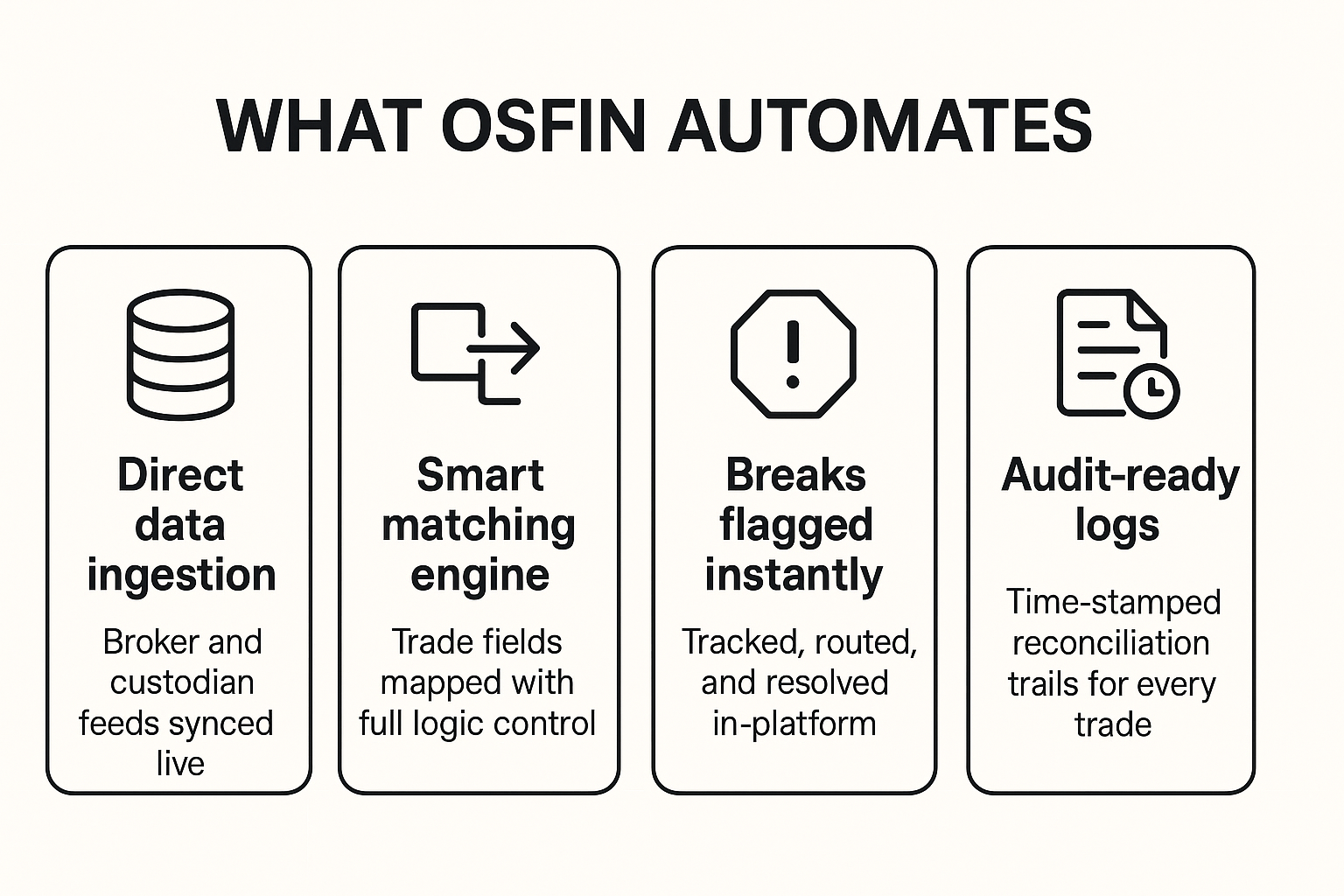 WHAT OSFIN AUTOMATES

Direct data ingestion

Broker and custodian feeds synced live

Smart matching engine

Trade fields mapped with full logic control

Breaks flagged instantly

Tracked, routed, and resolved in-platform

Audit-ready logs

Time-stamped reconciliation trails for every trade